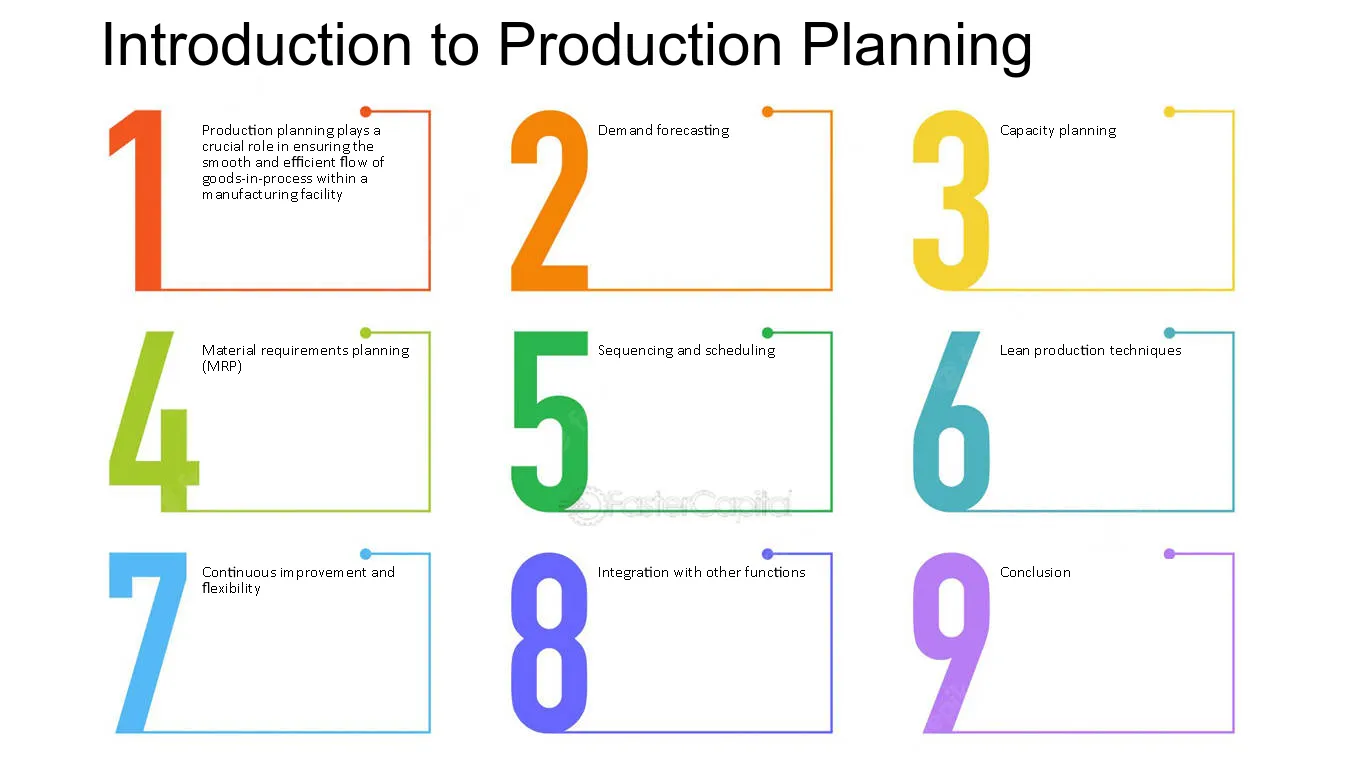 Introduction to Production Planning

1

Production planning plays a crucial role in ensuring the smooth and efficient flow of goods-in-process within a manufacturing facility

2

Demand forecasting

3

Capacity planning

4

Material requirements planning (MRP)

5

Sequencing and scheduling

6

Lean production techniques

FasterCapital

7

Continuous improvement and flexibility

8

Integration with other functions

9

Conclusion